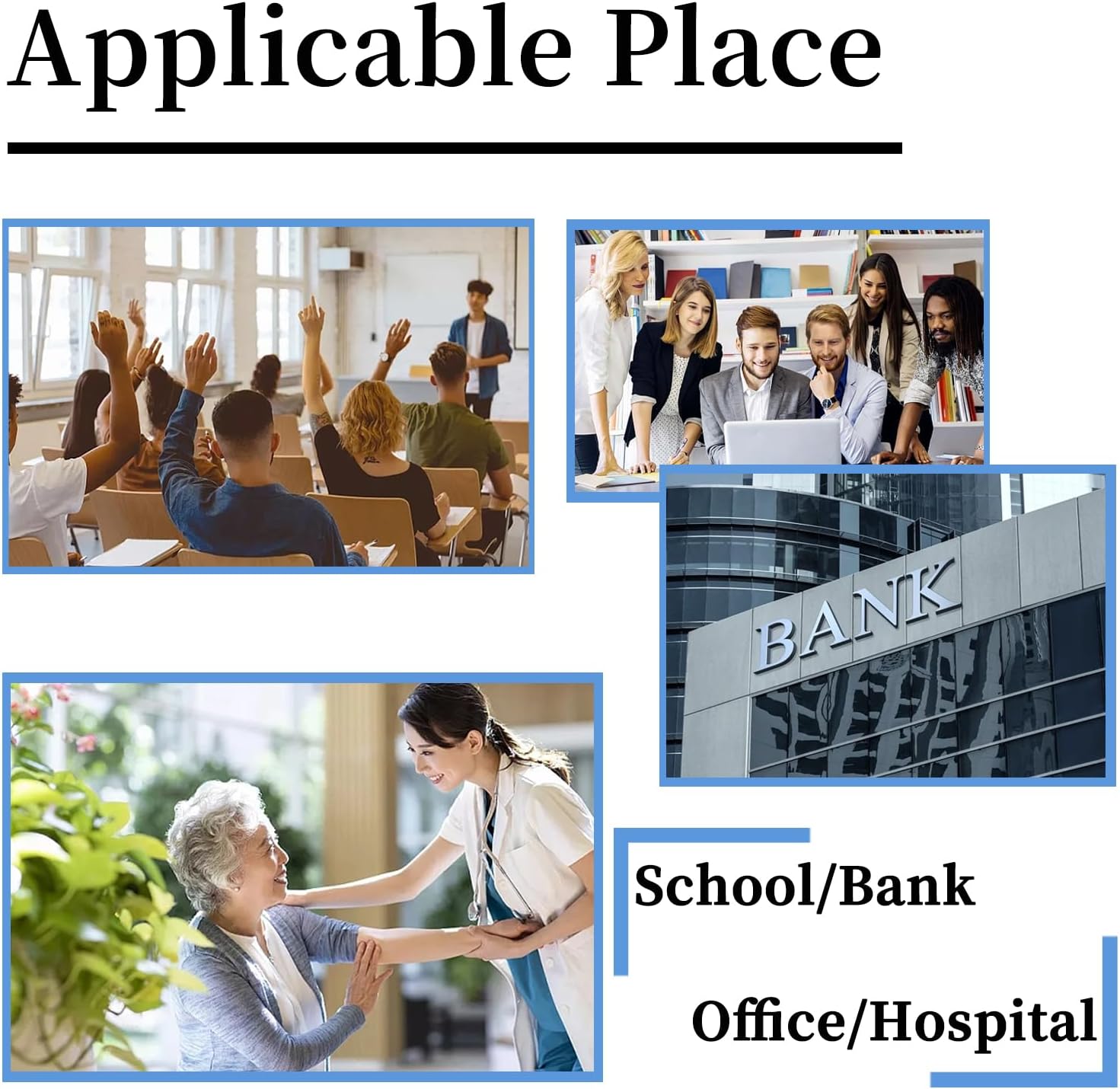 Applicable Place

BANK

School/Bank

Office/Hospital